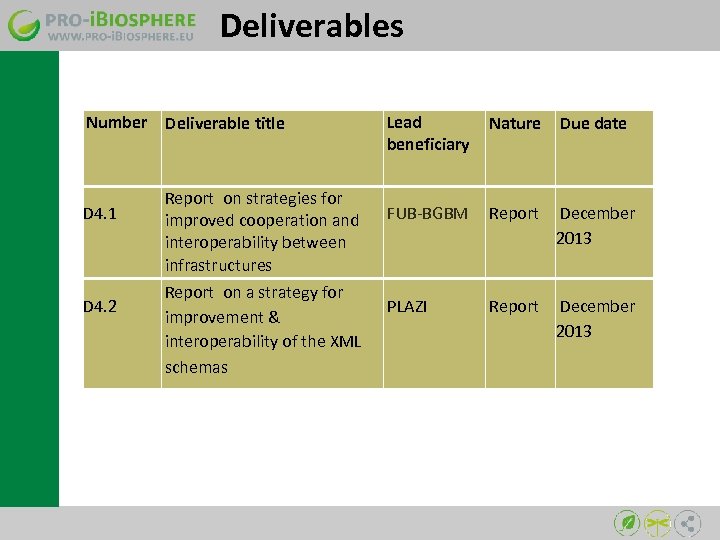 PRO-iBIOSPHERE
WWW.PRO-iBIOSPHERE.EU

Deliverables

| Number | Deliverable title | Lead beneficiary | Nature | Due date |
|---|---|---|---|---|
| D4.1 | Report on strategies for improved cooperation and interoperability between infrastructures | FUB-BGBM | Report | December 2013 |
| D4.2 | Report on a strategy for improvement & interoperability of the XML schemas | PLAZI | Report | December 2013 |